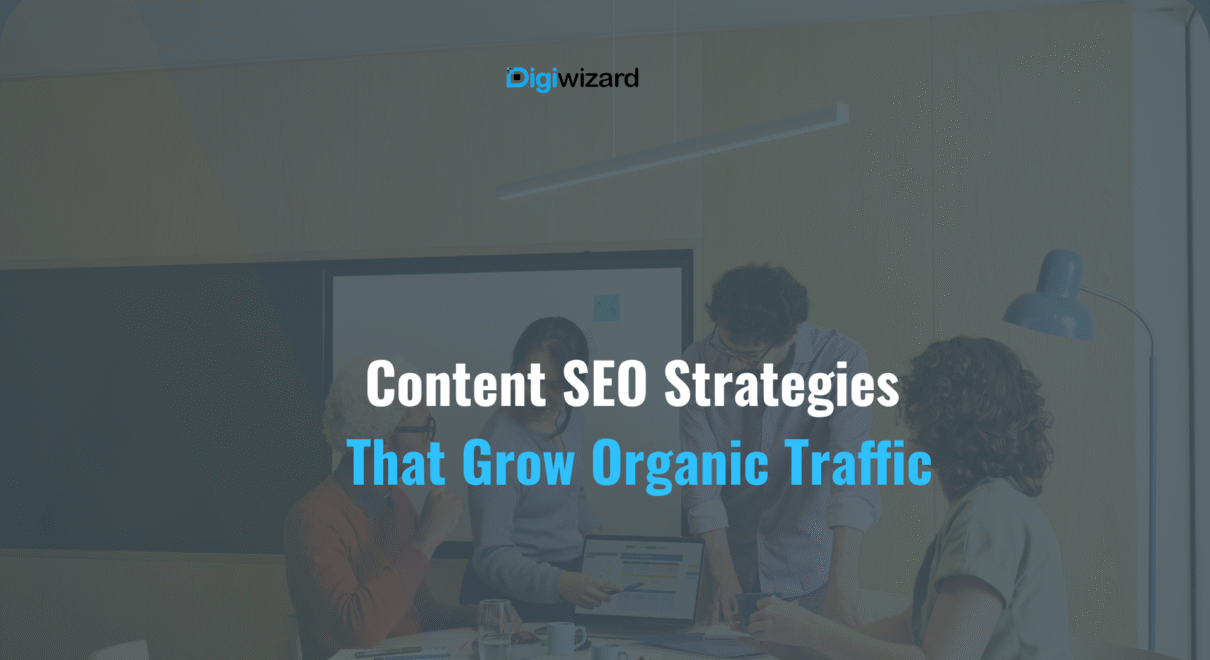 Digiwizard

Content SEO Strategies
That Grow Organic Traffic